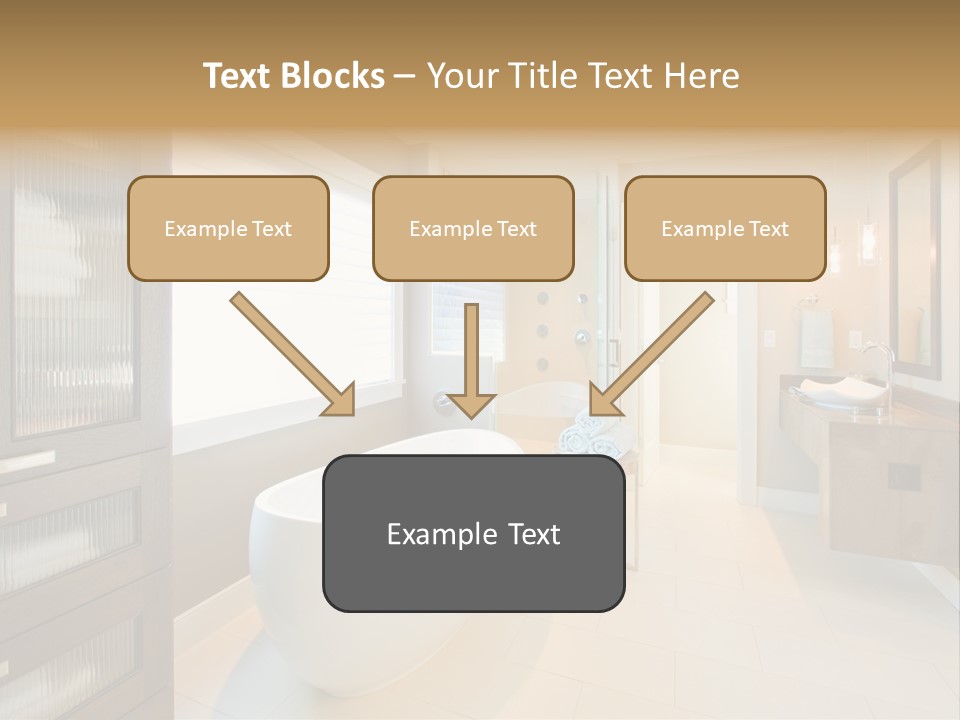 Text Blocks – Your Title Text Here

Example Text

Example Text

Example Text

Example Text